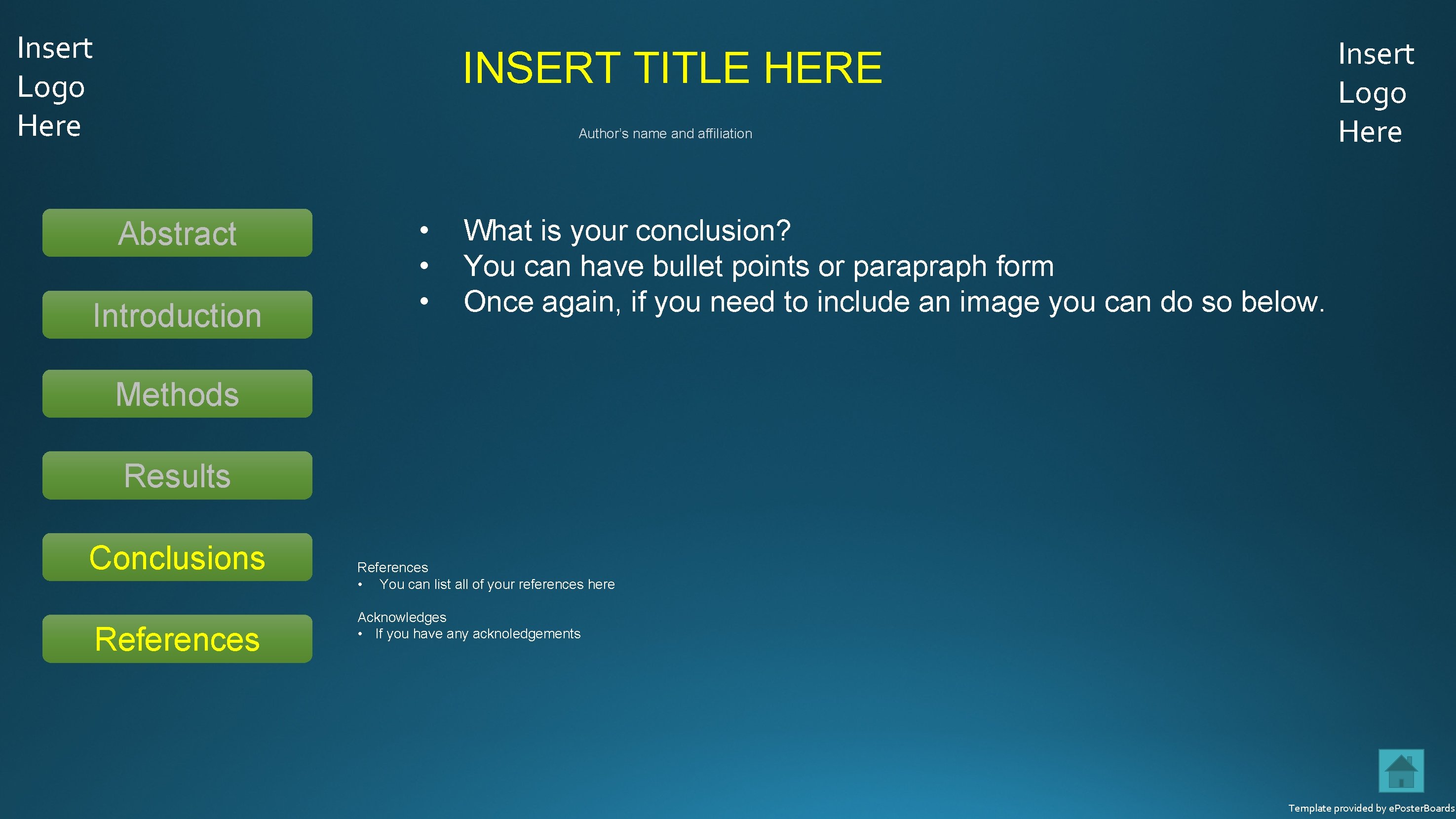 Insert Logo Here

INSERT TITLE HERE

Author's name and affiliation

Insert Logo Here

Abstract

Introduction

Methods

Results

Conclusions

References

• What is your conclusion?
• You can have bullet points or parapraph form
• Once again, if you need to include an image you can do so below.

References
• You can list all of your references here

Acknowledges
• If you have any acknoledgements

Template provided by ePosterBoards